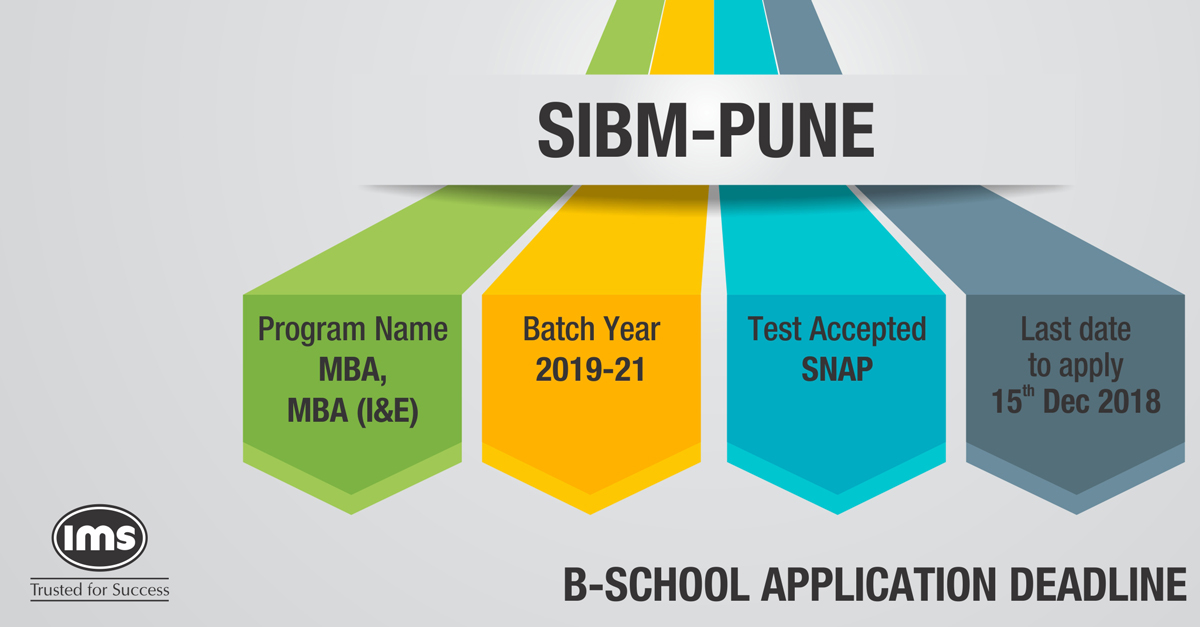 SIBM-PUNE

Program Name
MBA,
MBA (I&E)

Batch Year
2019-21

Test Accepted
SNAP

Last date
to apply
15$^{th}$ Dec 2018

IMS
Trusted for Success

B-SCHOOL APPLICATION DEADLINE